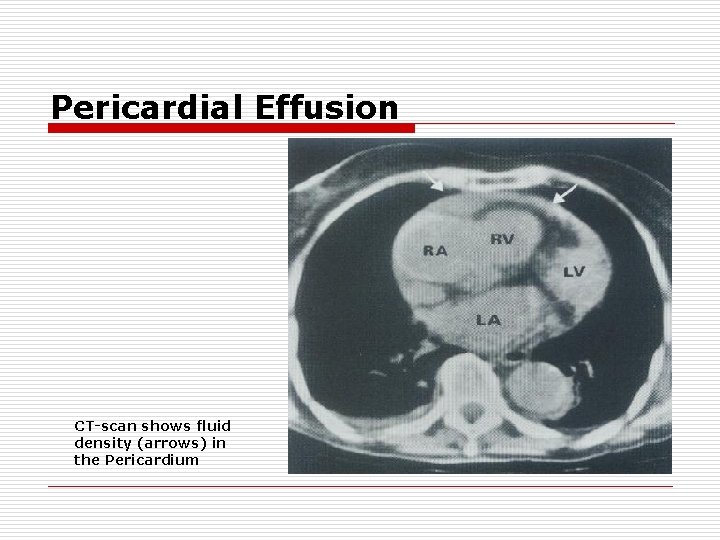 Pericardial Effusion

RA

RV

LV

LA

CT-scan shows fluid density (arrows) in the Pericardium